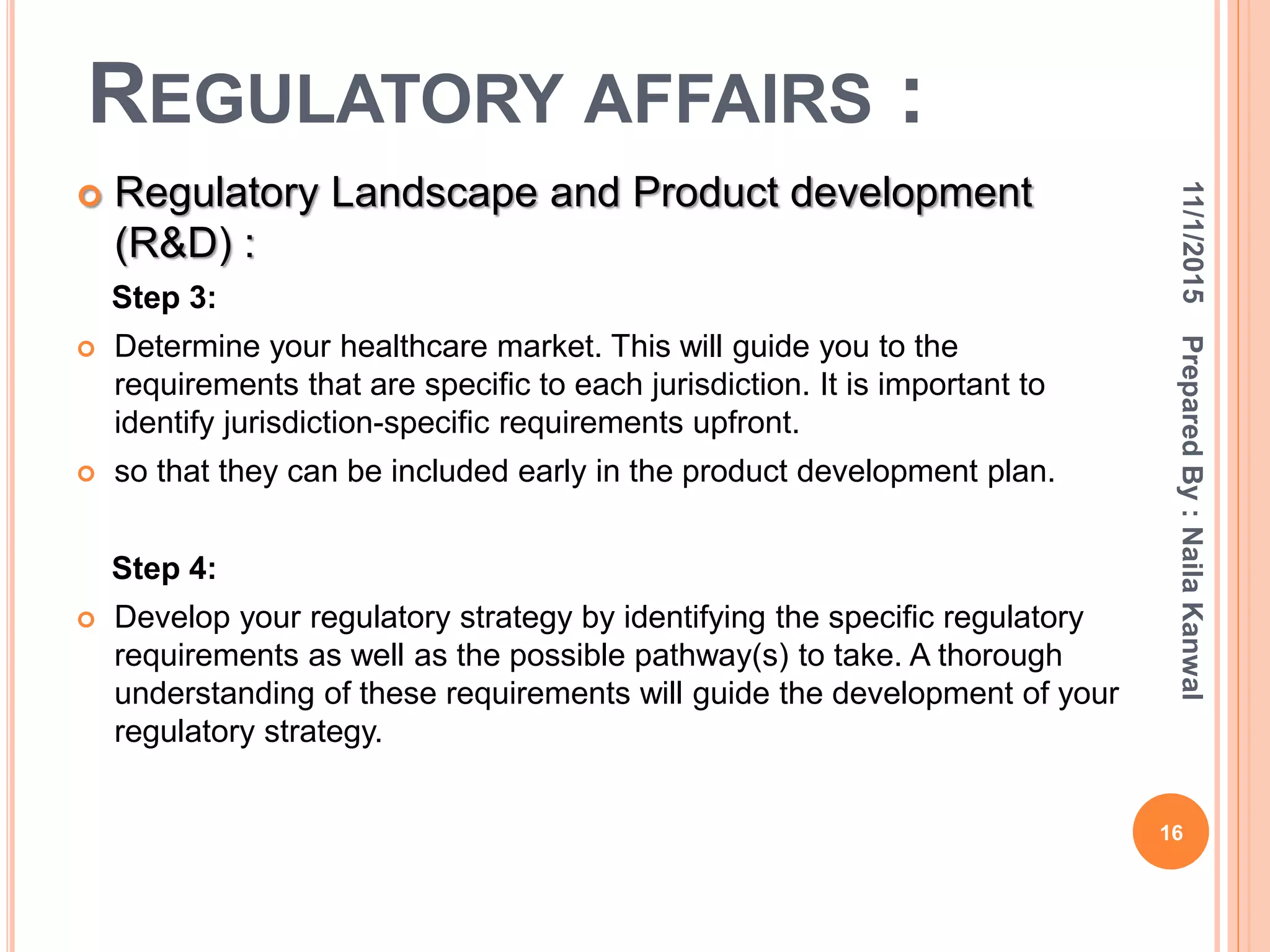 REGULATORY AFFAIRS :

Regulatory Landscape and Product development (R&D) :

Step 3:

Determine your healthcare market. This will guide you to the requirements that are specific to each jurisdiction. It is important to identify jurisdiction-specific requirements upfront.

so that they can be included early in the product development plan.

Step 4:

Develop your regulatory strategy by identifying the specific regulatory requirements as well as the possible pathway(s) to take. A thorough understanding of these requirements will guide the development of your regulatory strategy.

11/1/2015 Prepared By : Naila Kanwal

16